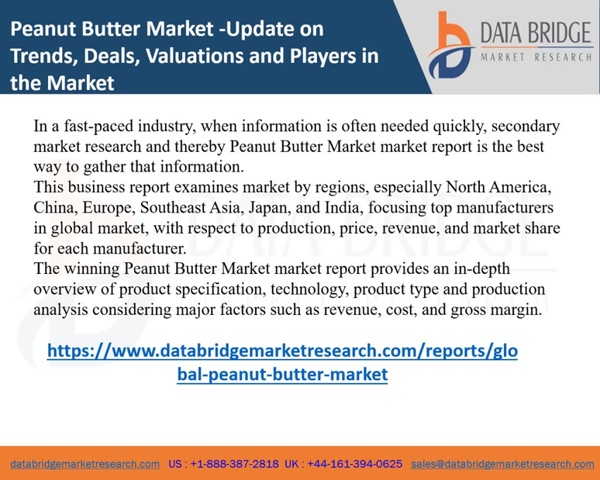 Peanut Butter Market -Update on Trends, Deals, Valuations and Players in the Market

DATA BRIDGE
MARKET RESEARCH

In a fast-paced industry, when information is often needed quickly, secondary market research and thereby Peanut Butter Market market report is the best way to gather that information.
This business report examines market by regions, especially North America, China, Europe, Southeast Asia, Japan, and India, focusing top manufacturers in global market, with respect to production, price, revenue, and market share for each manufacturer.
The winning Peanut Butter Market market report provides an in-depth overview of product specification, technology, product type and production analysis considering major factors such as revenue, cost, and gross margin.

https://www.databridgemarketresearch.com/reports/global-peanut-butter-market

databridgemarketresearch.com US : +1-888-387-2818 UK : +44-161-394-0625 sales@databridgemarketresearch.com